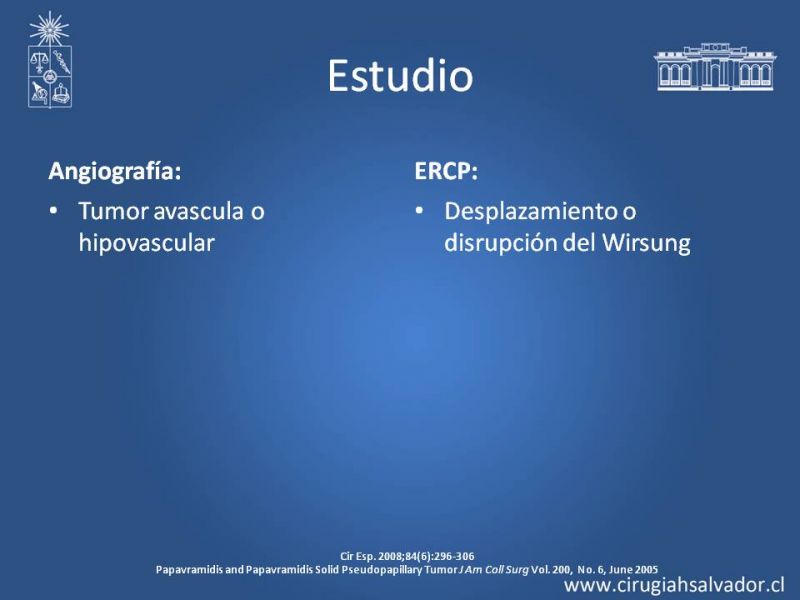 Estudio

Angiografía:

• Tumor avascula o hipovascular

ERCP:

• Desplazamiento o disrupción del Wirsung

Cir Esp. 2008;84(6):296-306
Papavramidis and Papavramidis Solid Pseudopapillary Tumor J Am Coll Surg Vol. 200, No. 6, June 2005

www.cirugiahsalvador.cl